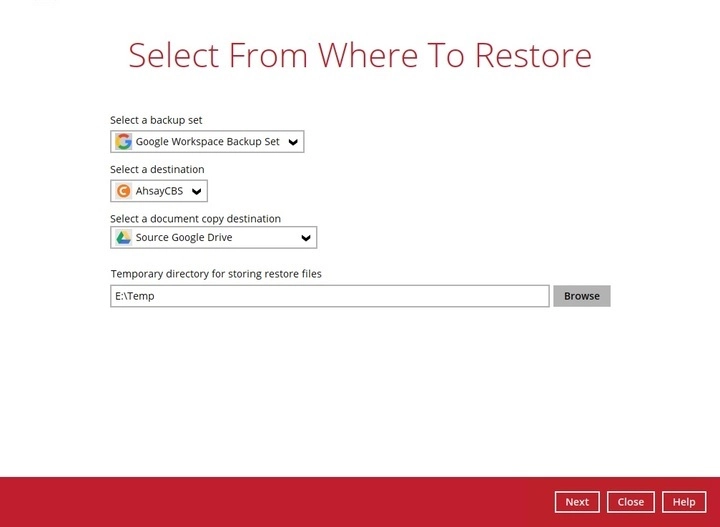 Select From Where To Restore

Select a backup set

Google Workspace Backup Set

Select a destination

AhsayCBS

Select a document copy destination

Source Google Drive

Temporary directory for storing restore files

E:\Temp

Browse

Next Close Help